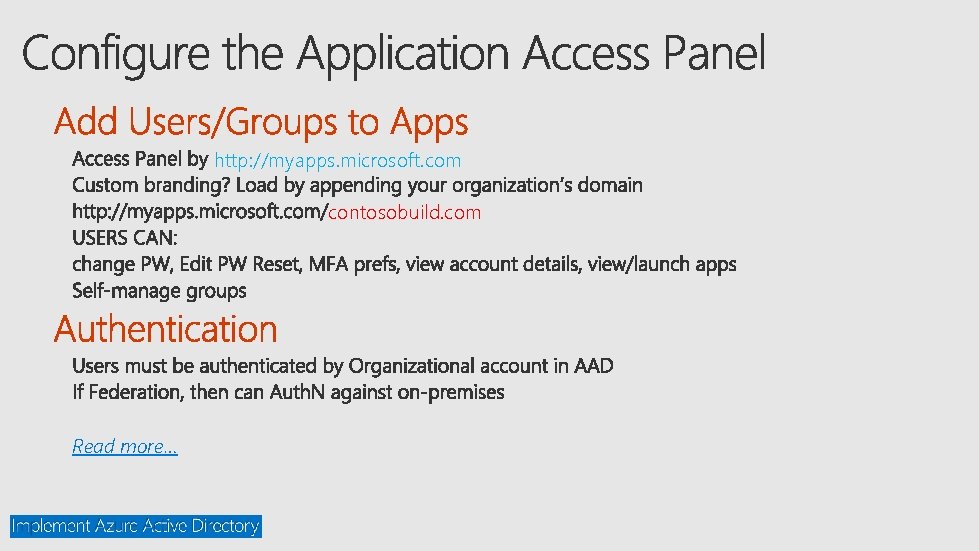 Configure the Application Access Panel

Add Users/Groups to Apps

Access Panel by http://myapps.microsoft.com
Custom branding? Load by appending your organization's domain
http://myapps.microsoft.com/contosobuild.com
USERS CAN:
change PW, Edit PW Reset, MFA prefs, view account details, view/launch apps
Self-manage groups

Authentication

Users must be authenticated by Organizational account in AAD
If Federation, then can AuthN against on-premises

Read more…

Implement Azure Active Directory